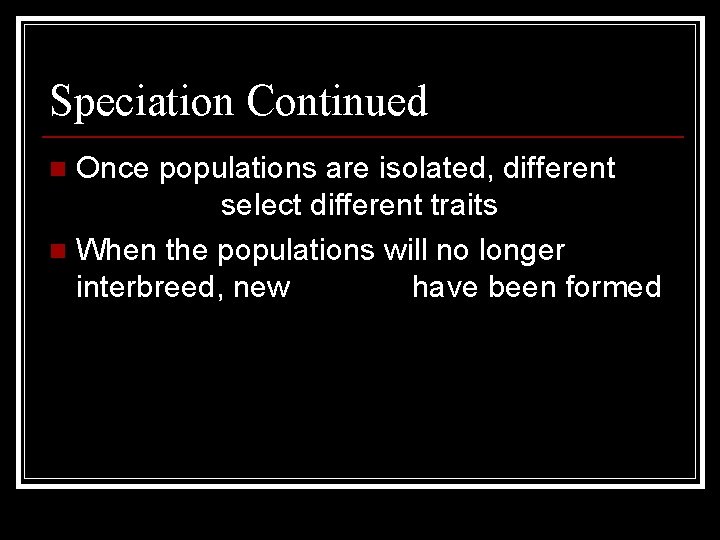 Speciation Continued

Once populations are isolated, different select different traits

When the populations will no longer interbreed, new have been formed